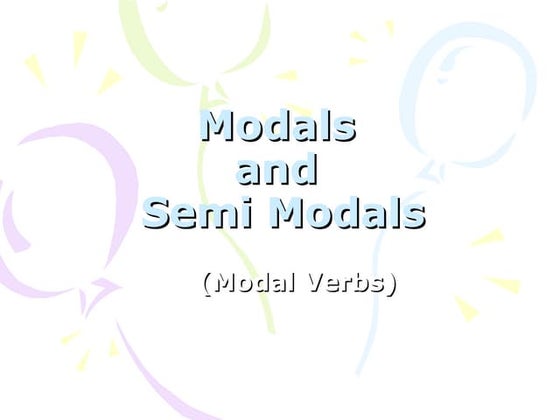 Modals
and
Semi Modals

(Modal Verbs)